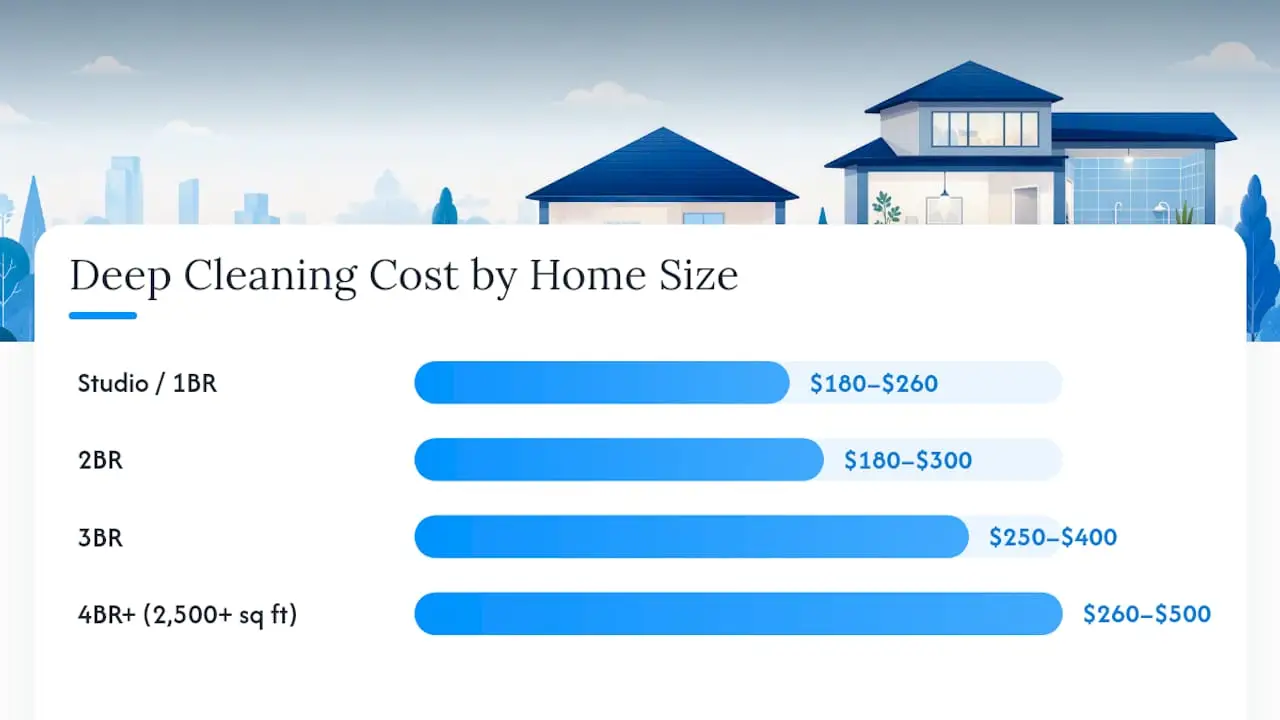 Deep Cleaning Cost by Home Size

Studio / 1BR $180–$260

2BR $180–$300

3BR $250–$400

4BR+ (2,500+ sq ft) $260–$500